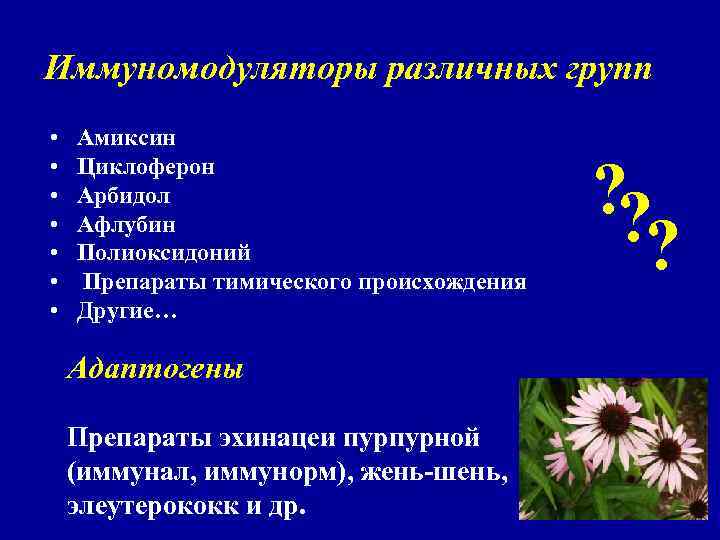 Иммуномодуляторы различных групп

• Амиксин
• Циклоферон
• Арбидол
• Афлубин
• Полиоксидоний
• Препараты тимического происхождения
• Другие…

???

Адаптогены

Препараты эхинацеи пурпурной (иммунал, иммунорм), жень-шень, элеутерококк и др.